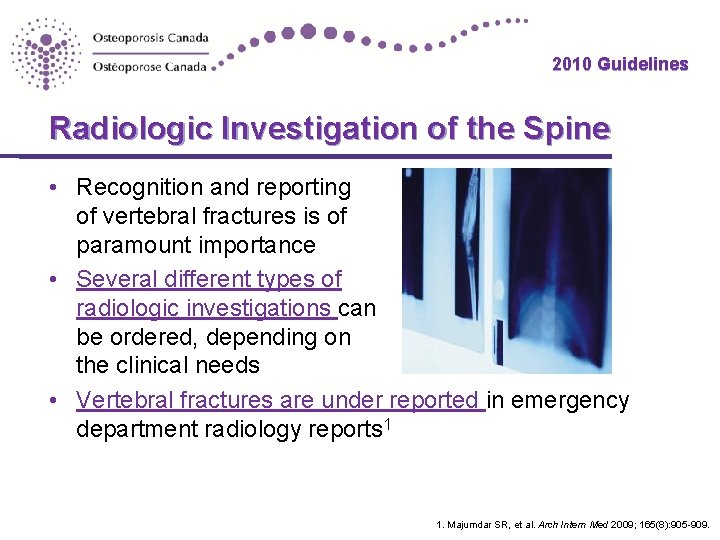 Osteoporosis Canada
Ostéoporose Canada

2010 Guidelines

Radiologic Investigation of the Spine

• Recognition and reporting of vertebral fractures is of paramount importance
• Several different types of radiologic investigations can be ordered, depending on the clinical needs
• Vertebral fractures are under reported in emergency department radiology reports$^1$

1. Majumdar SR, et al. Arch Intern Med 2009; 165(8):905-909.